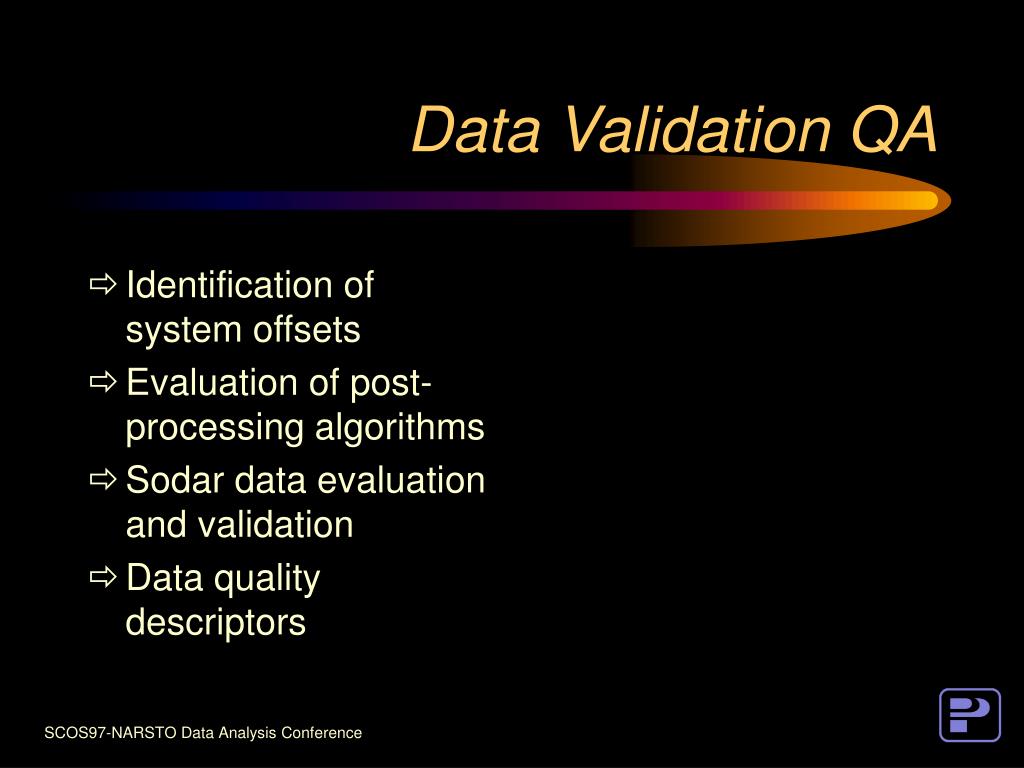 Data Validation QA

⇨ Identification of system offsets
⇨ Evaluation of post-processing algorithms
⇨ Sodar data evaluation and validation
⇨ Data quality descriptors

SCOS97-NARSTO Data Analysis Conference